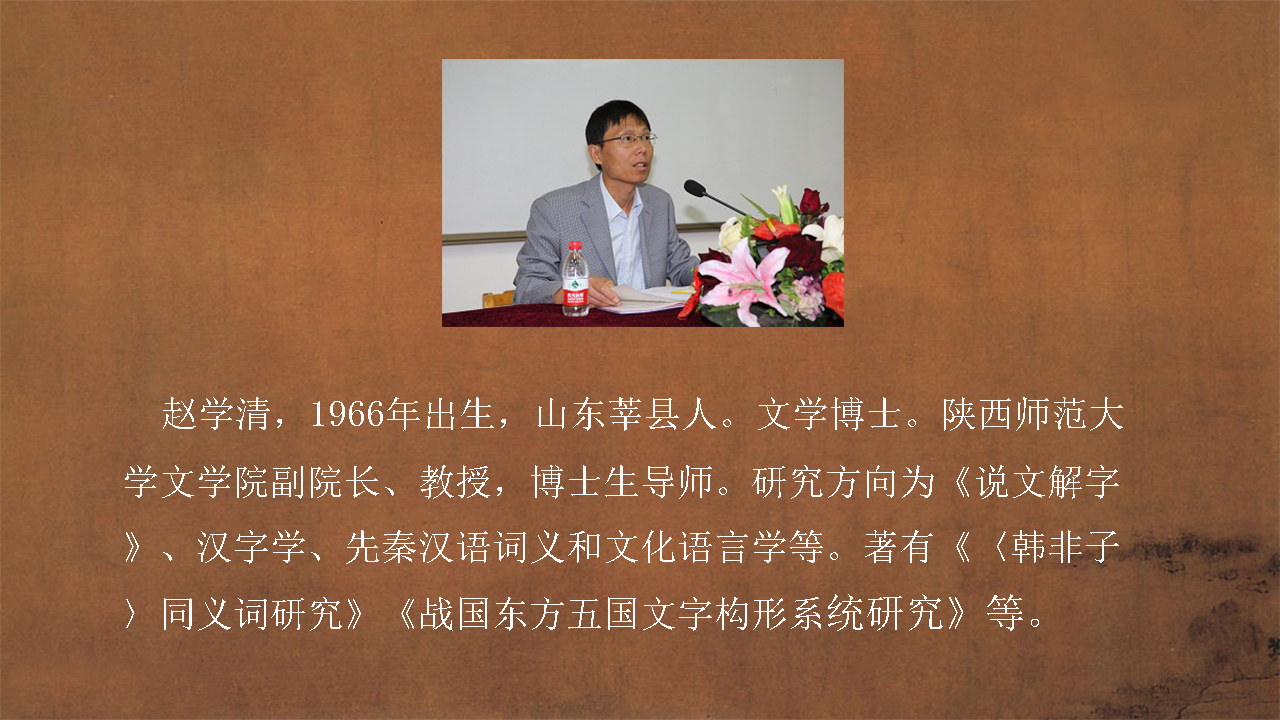 赵学清，1966年出生，山东莘县人。文学博士。陕西师范大学文学院副院长、教授，博士生导师。研究方向为《说文解字》、汉字学、先秦汉语词义和文化语言学等。著有《〈韩非子〉同义词研究》《战国东方五国文字构形系统研究》等。